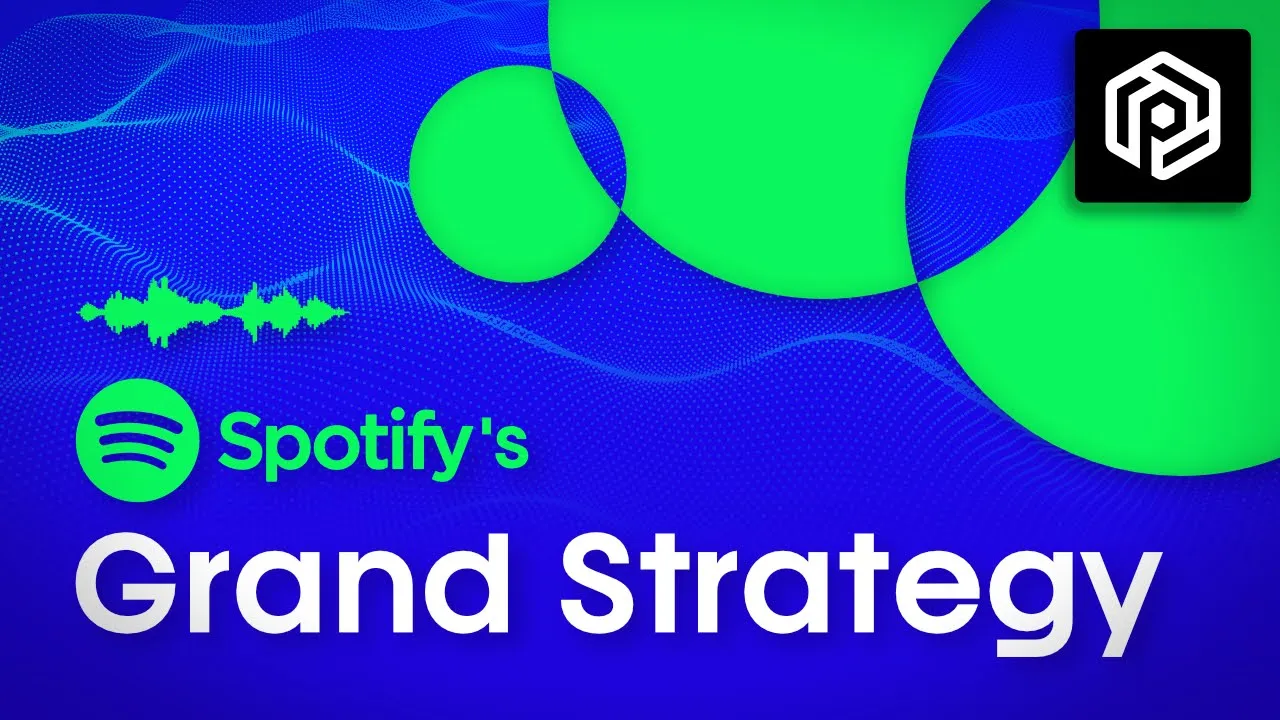 Spotify's
Grand Strategy